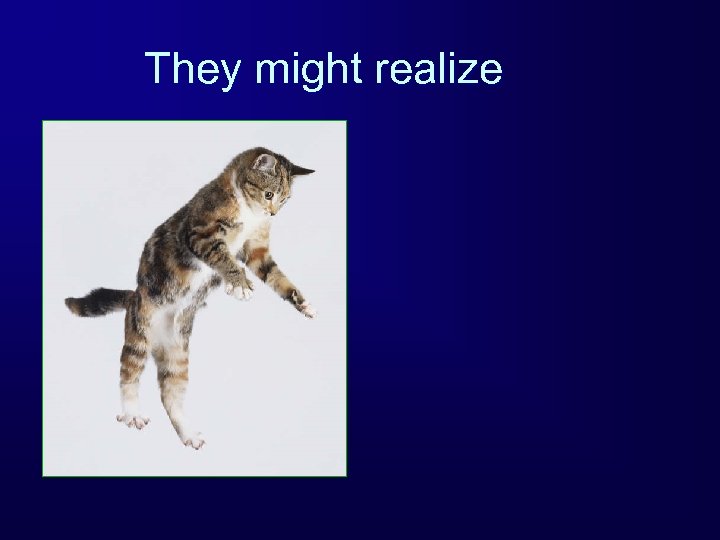 They might realize